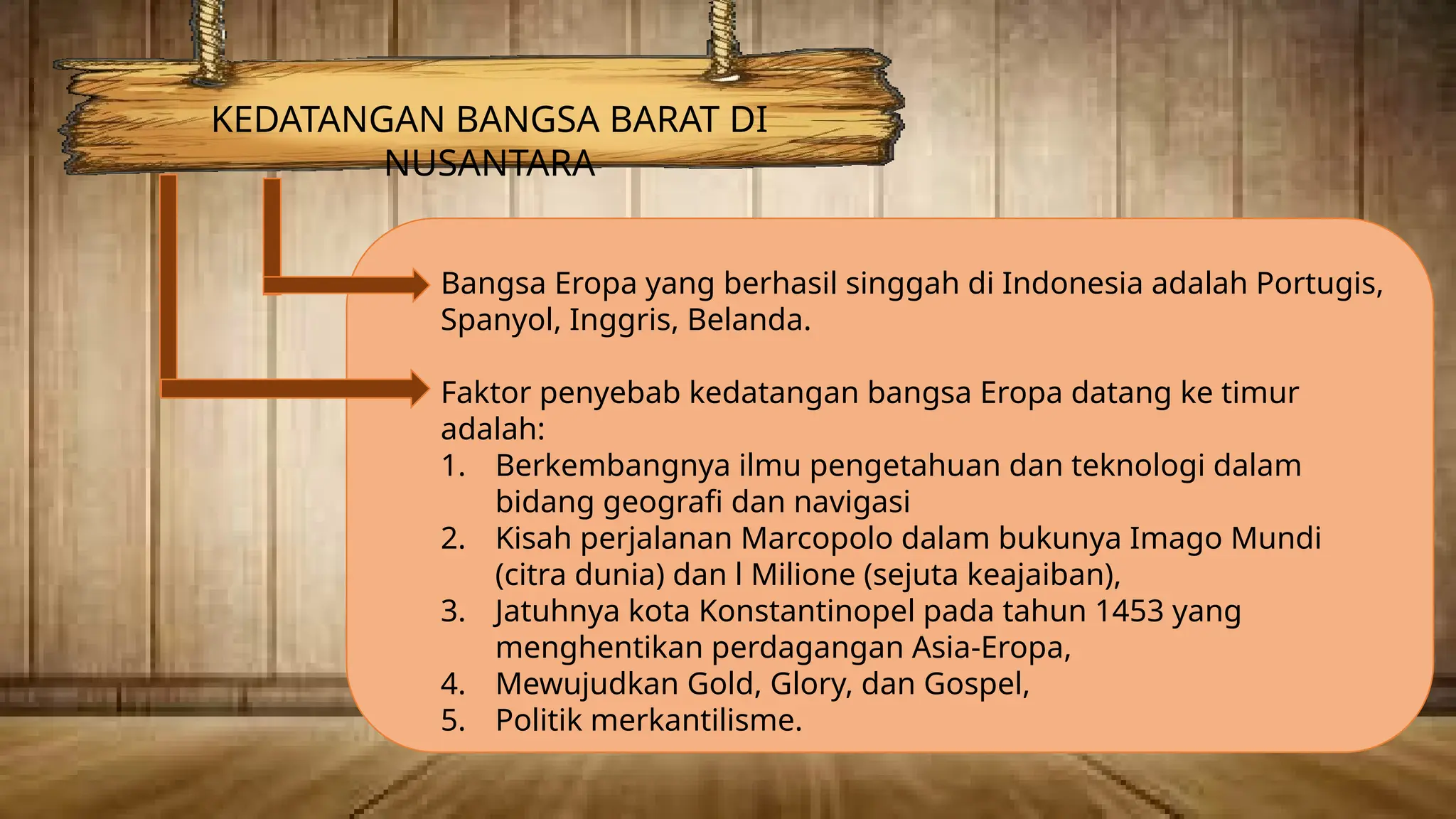 KEDATANGAN BANGSA BARAT DI NUSANTARA

Bangsa Eropa yang berhasil singgah di Indonesia adalah Portugis, Spanyol, Inggris, Belanda.

Faktor penyebab kedatangan bangsa Eropa datang ke timur adalah:
1. Berkembangnya ilmu pengetahuan dan teknologi dalam bidang geografi dan navigasi
2. Kisah perjalanan Marcopolo dalam bukunya Imago Mundi (citra dunia) dan l Milione (sejuta keajaiban),
3. Jatuhnya kota Konstantinopel pada tahun 1453 yang menghentikan perdagangan Asia-Eropa,
4. Mewujudkan Gold, Glory, dan Gospel,
5. Politik merkantilisme.